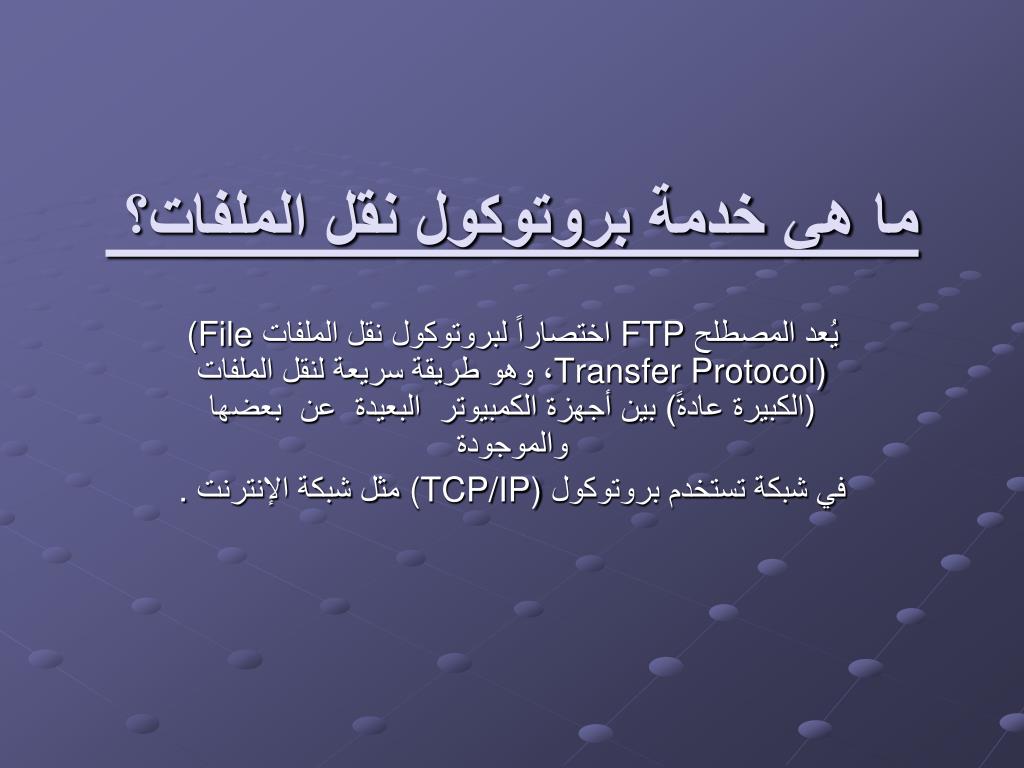 ما هى خدمة بروتوكول نقل الملفات؟

يُعد المصطلح FTP اختصاراً لبروتوكول نقل الملفات (File Transfer Protocol)، وهو طريقة سريعة لنقل الملفات (الكبيرة عادةً) بين أجهزة الكمبيوتر البعيدة عن بعضها والموجودة

في شبكة تستخدم بروتوكول (TCP/IP) مثل شبكة الإنترنت .